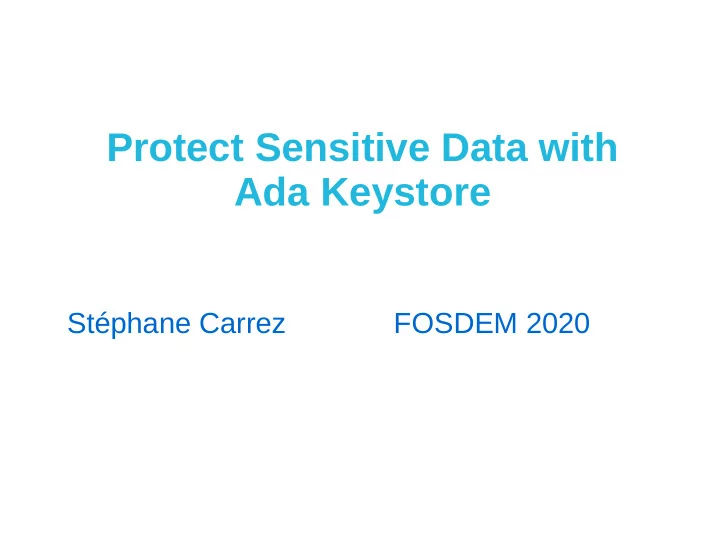 Protect Sensitive Data with Ada Keystore

Stéphane Carrez

FOSDEM 2020